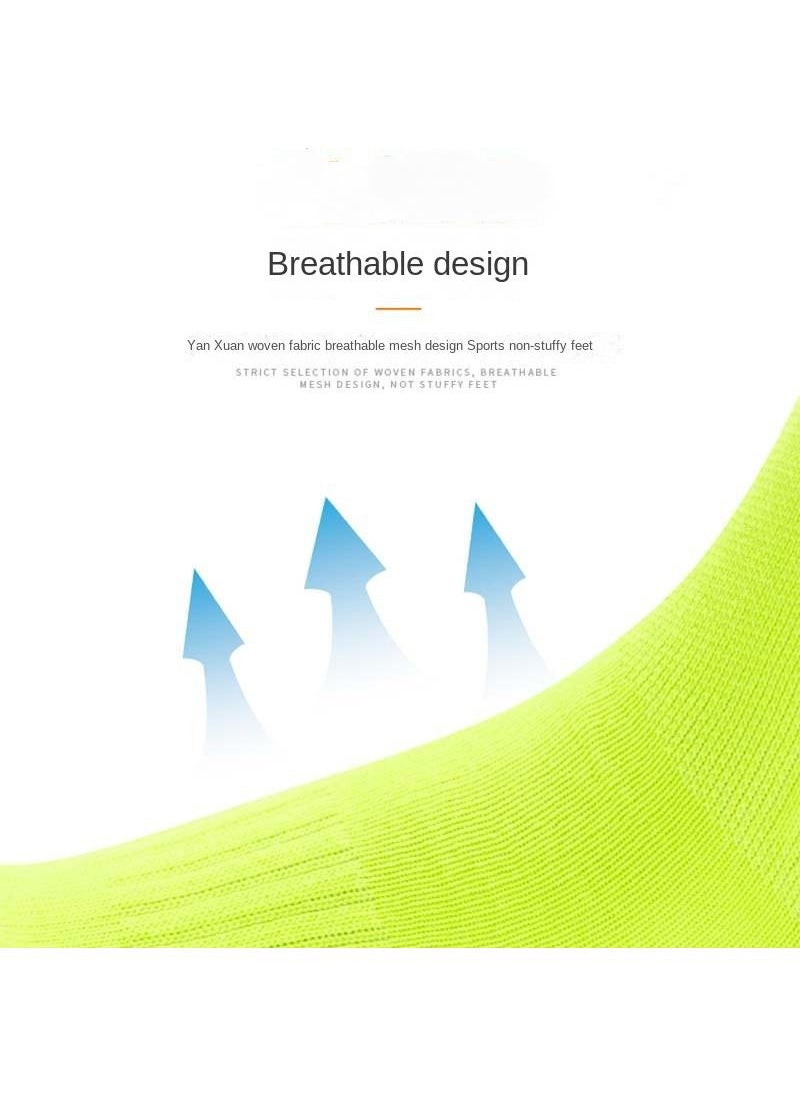 Breathable design

Yan Xuan woven fabric breathable mesh design Sports non-stuffy feet

STRICT SELECTION OF WOVEN FABRICS, BREATHABLE MESH DESIGN, NOT STUFFY FEET